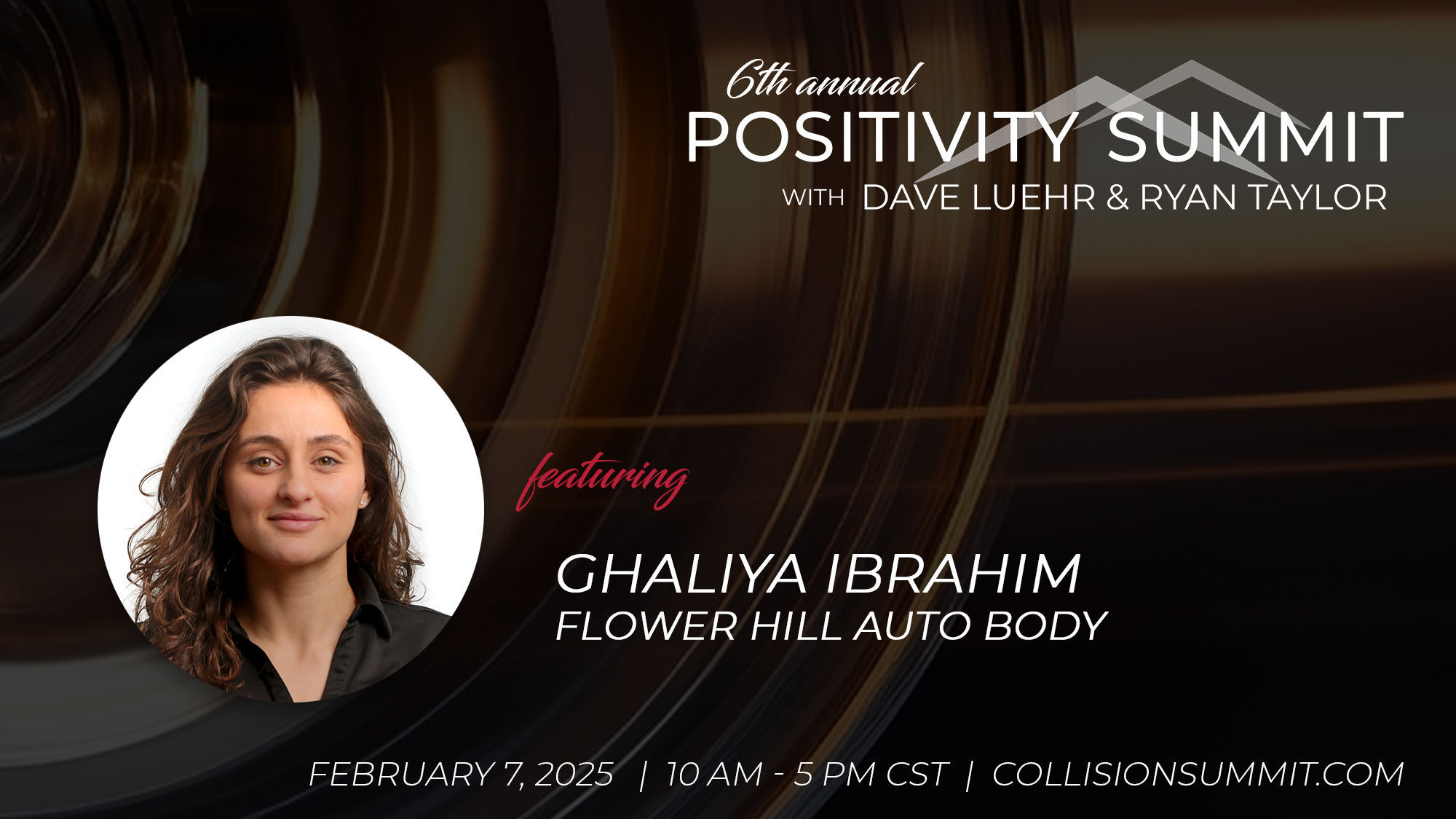 6th annual
POSITIVITY SUMMIT
WITH DAVE LUEHR & RYAN TAYLOR

featuring

GHALIYA IBRAHIM
FLOWER HILL AUTO BODY

FEBRUARY 7, 2025 | 10 AM - 5 PM CST | COLLISIONSUMMIT.COM